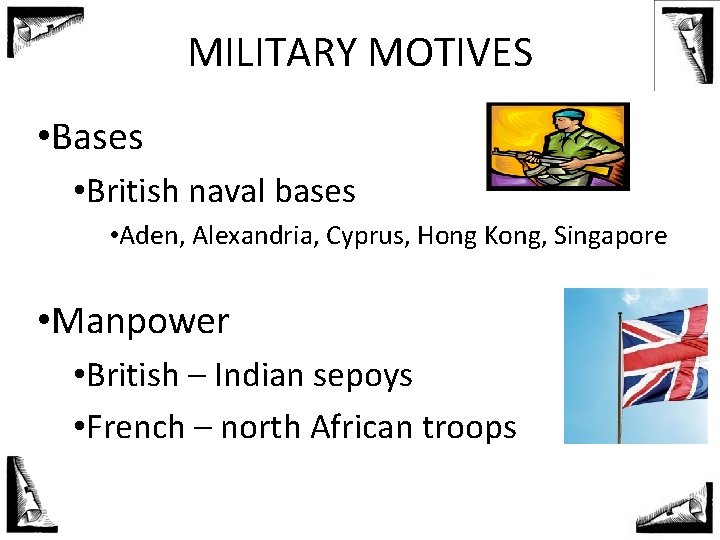 MILITARY MOTIVES

•Bases

•British naval bases

•Aden, Alexandria, Cyprus, Hong Kong, Singapore

•Manpower

•British – Indian sepoys

•French – north African troops